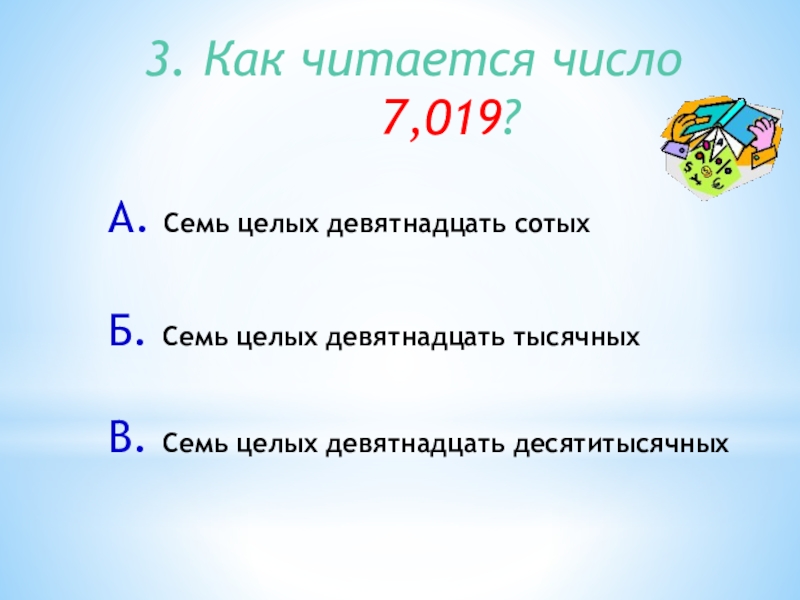 3. Как читается число 7,019?

А. Семь целых девятнадцать сотых

Б. Семь целых девятнадцать тысячных

В. Семь целых девятнадцать десятитысячных